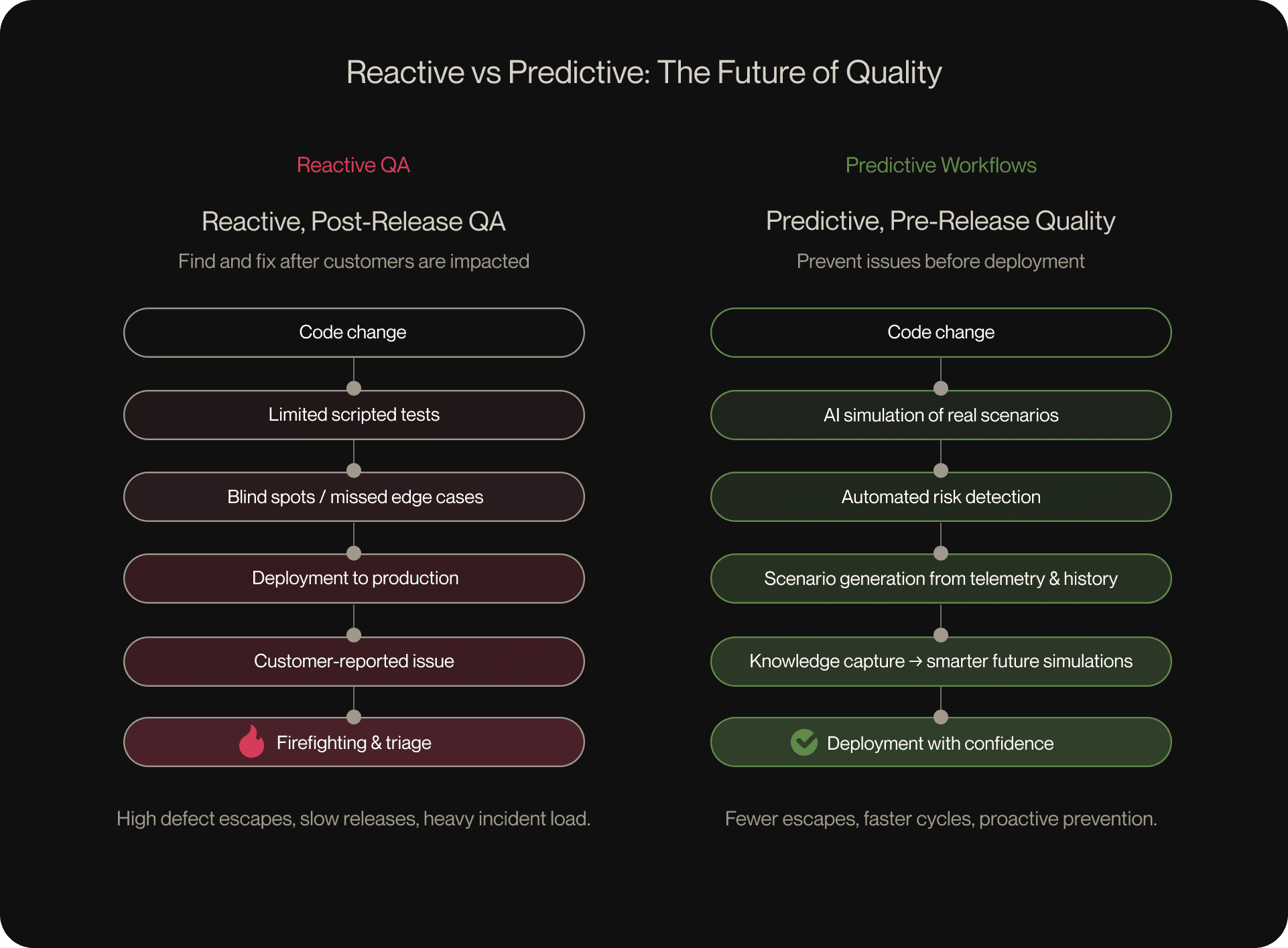 Reactive vs Predictive: The Future of Quality

Reactive QA

Reactive, Post-Release QA

Find and fix after customers are impacted

Code change

Limited scripted tests

Blind spots / missed edge cases

Deployment to production

Customer-reported issue

Firefighting & triage

High defect escapes, slow releases, heavy incident load.

Predictive Workflows

Predictive, Pre-Release Quality

Prevent issues before deployment

Code change

AI simulation of real scenarios

Automated risk detection

Scenario generation from telemetry & history

Knowledge capture → smarter future simulations

Deployment with confidence

Fewer escapes, faster cycles, proactive prevention.